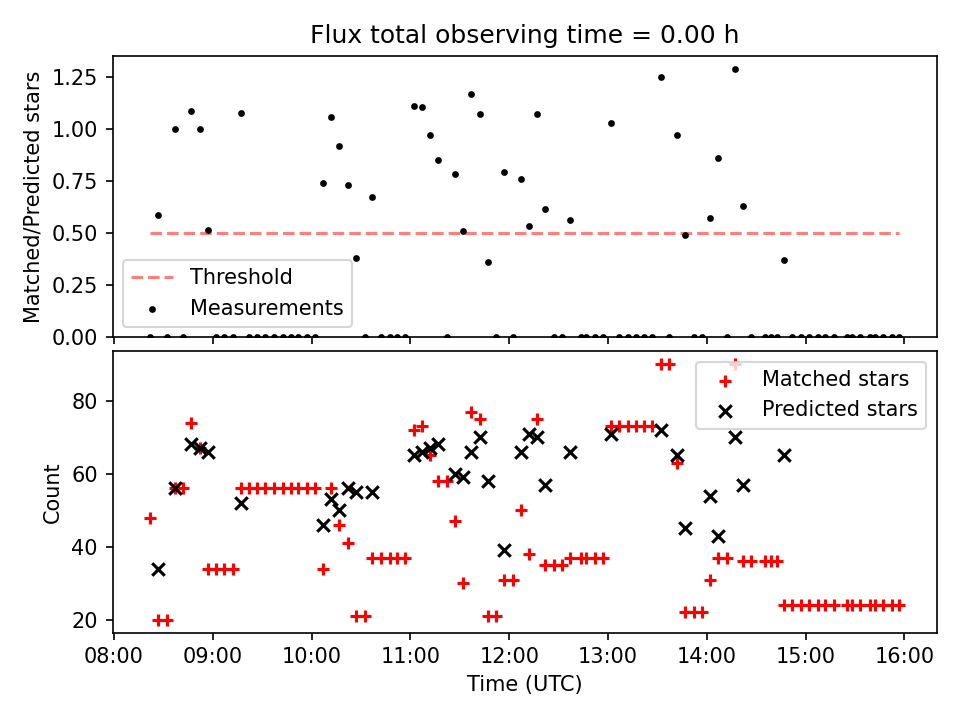 Flux total observing time = 0.00 h

Matched/Predicted stars

1.25
1.00
0.75
0.50
0.25
0.00

Threshold
Measurements

Count

80
60
40
20

Matched stars
Predicted stars

08:00 09:00 10:00 11:00 12:00 13:00 14:00 15:00 16:00

Time (UTC)